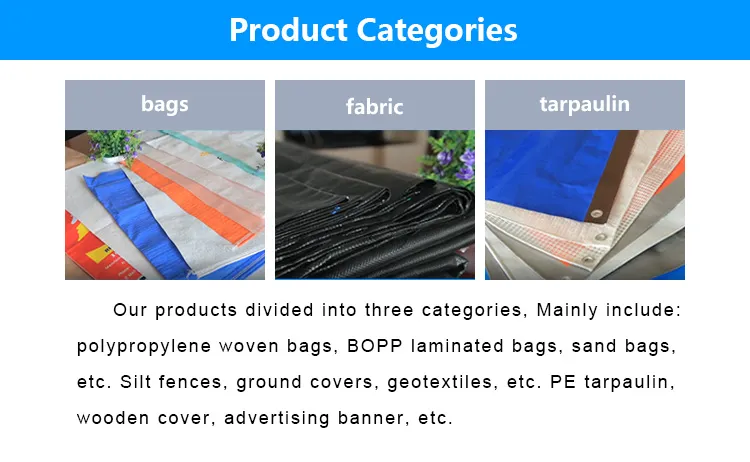 Product Categories

bags

fabric

tarpaulin

Our products divided into three categories, Mainly include: polypropylene woven bags, BOPP laminated bags, sand bags, etc. Silt fences, ground covers, geotextiles, etc. PE tarpaulin, wooden cover, advertising banner, etc.